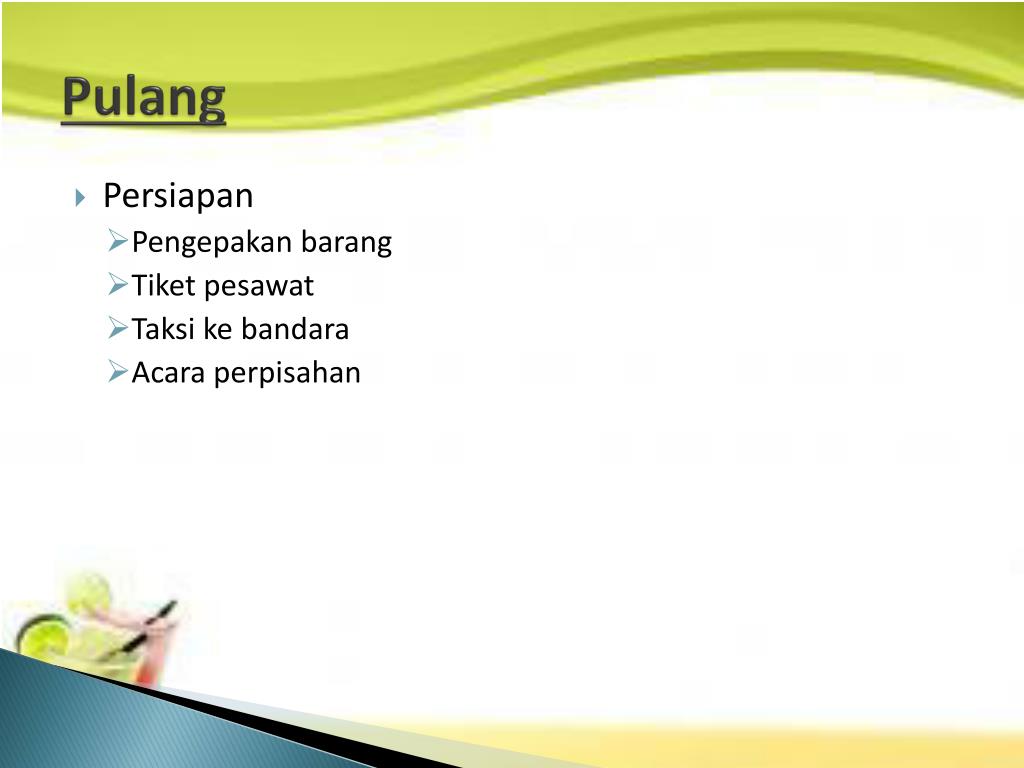 Pulang

Persiapan

Pengepakan barang

Tiket pesawat

Taksi ke bandara

Acara perpisahan